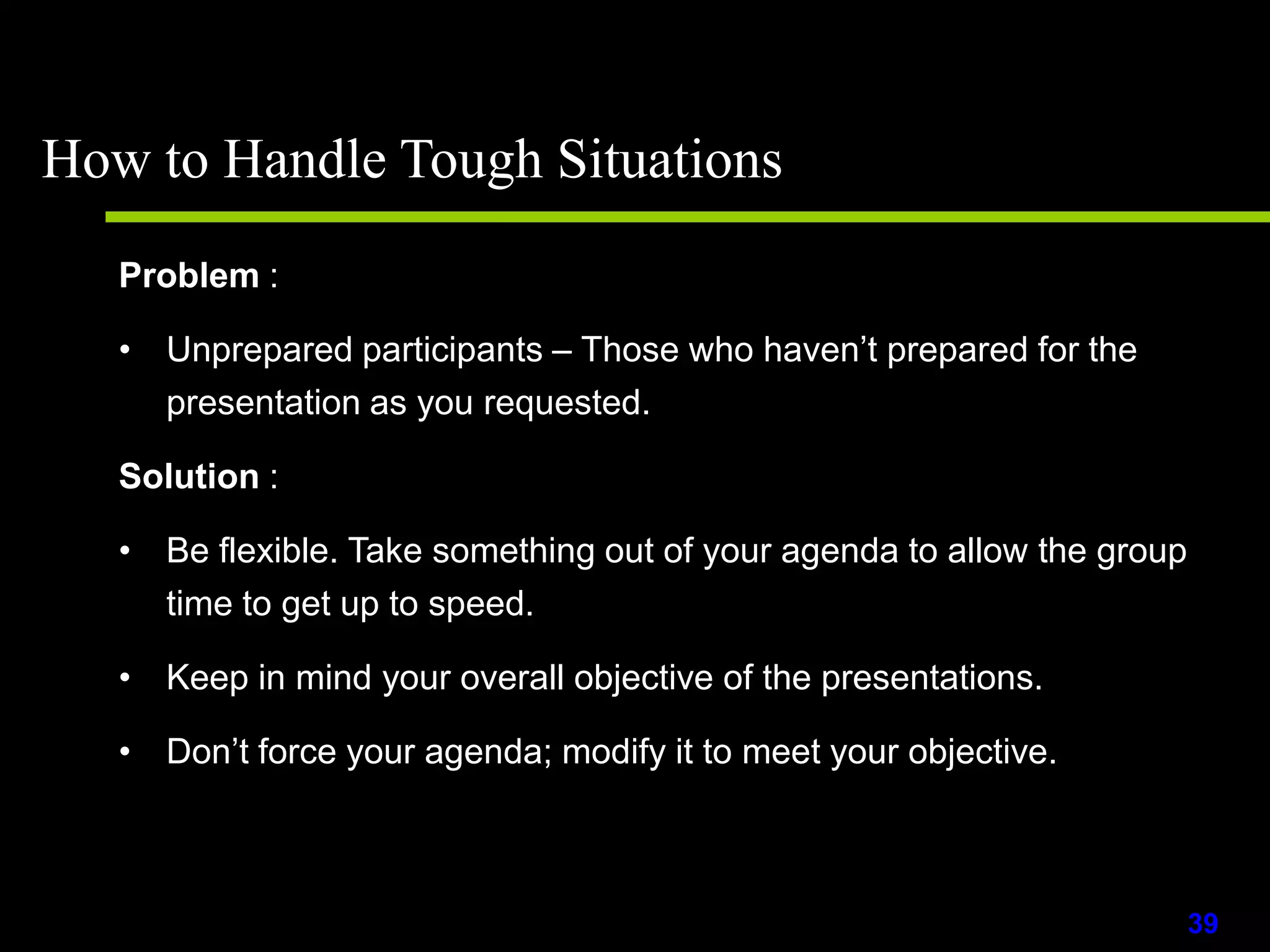 How to Handle Tough Situations

Problem :

• Unprepared participants – Those who haven’t prepared for the presentation as you requested.

Solution :

• Be flexible. Take something out of your agenda to allow the group time to get up to speed.

• Keep in mind your overall objective of the presentations.

• Don’t force your agenda; modify it to meet your objective.

39